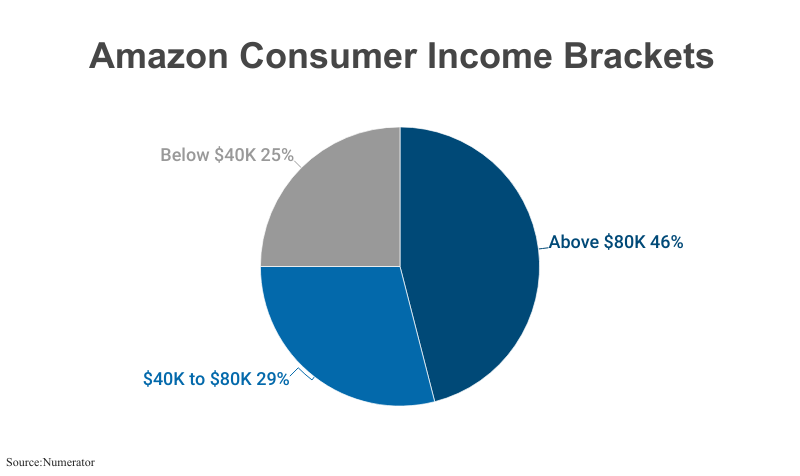 Amazon Consumer Income Brackets

Below \$40K 25%

Above \$80K 46%

\$40K to \$80K 29%

Source:Numerator